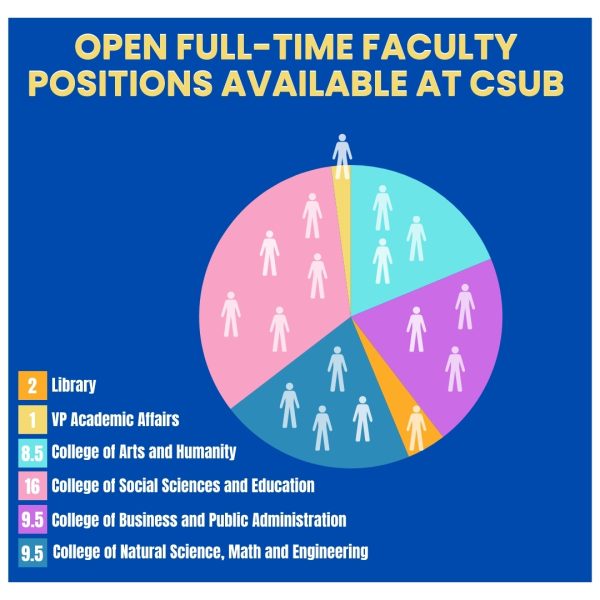 OPEN FULL-TIME FACULTY POSITIONS AVAILABLE AT CSUB

2 Library
1 VP Academic Affairs
8.5 College of Arts and Humanity
16 College of Social Sciences and Education
9.5 College of Business and Public Administration
9.5 College of Natural Science, Math and Engineering